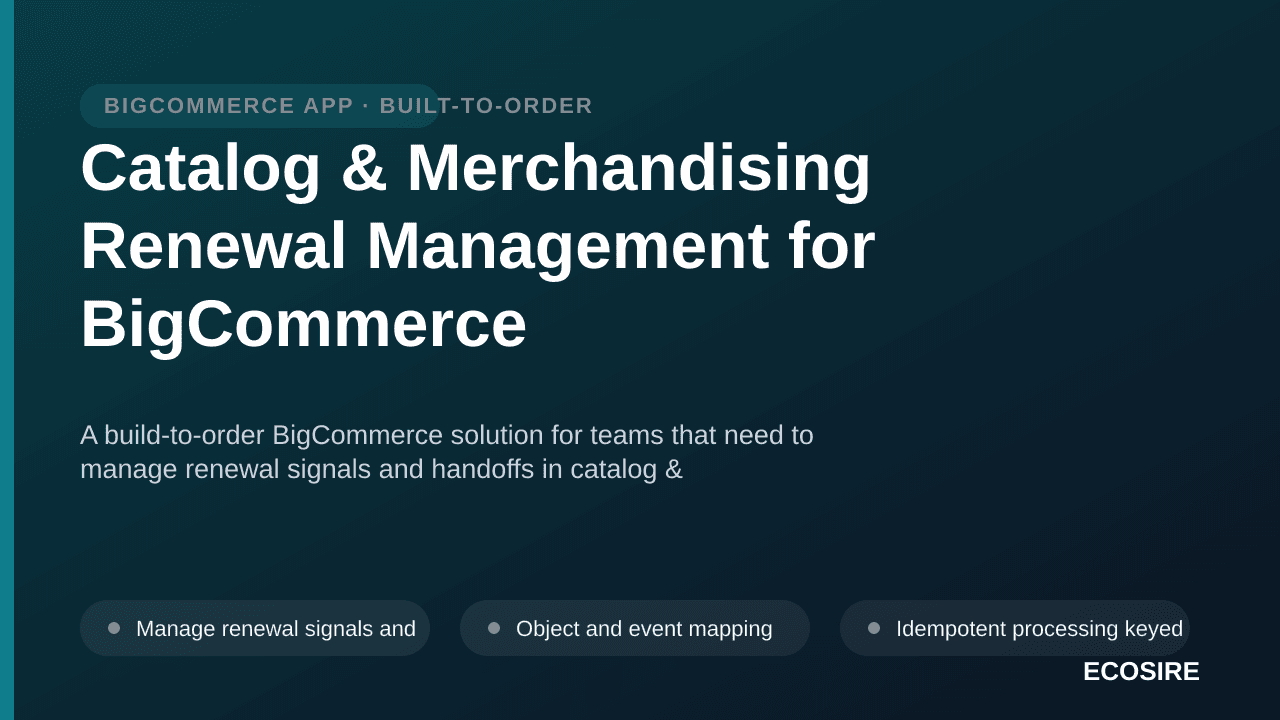 BIGCOMMERCE APP · BUILT-TO-ORDER

Catalog & Merchandising Renewal Management for BigCommerce

A build-to-order BigCommerce solution for teams that need to manage renewal signals and handoffs in catalog &

Manage renewal signals and

Object and event mapping

Idempotent processing keyed

ECOSIRE